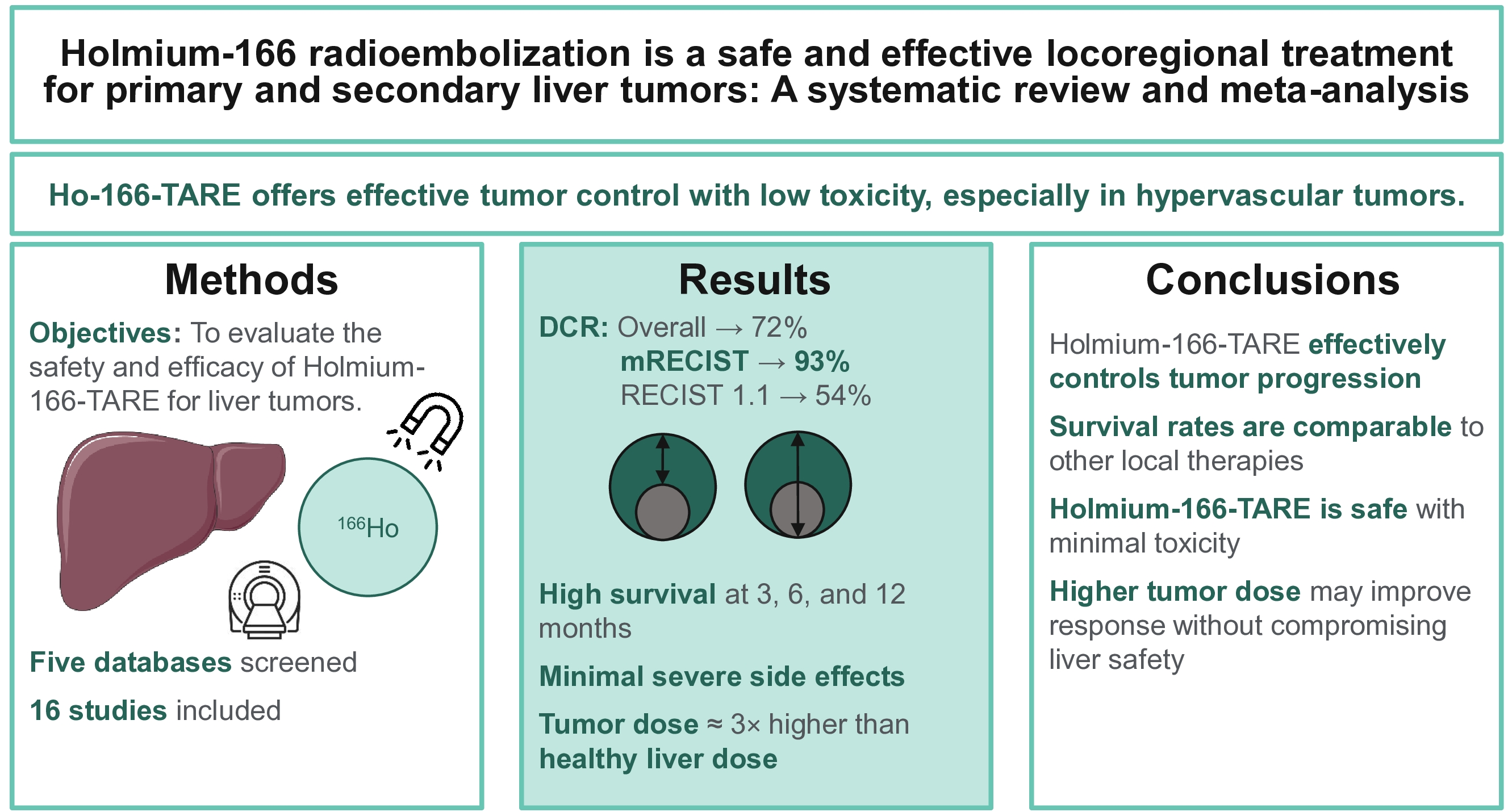 Holmium-166 radioembolization is a safe and effective locoregional treatment for primary and secondary liver tumors: A systematic review and meta-analysis

Ho-166-TARE offers effective tumor control with low toxicity, especially in hypervascular tumors.

Methods

Objectives: To evaluate the safety and efficacy of Holmium-166-TARE for liver tumors.

$^{166}$Ho

Five databases screened

16 studies included

Results

DCR: Overall → 72%
mRECIST → 93%
RECIST 1.1 → 54%

High survival at 3, 6, and 12 months

Minimal severe side effects

Tumor dose ≈ 3× higher than healthy liver dose

Conclusions

Holmium-166-TARE effectively controls tumor progression

Survival rates are comparable to other local therapies

Holmium-166-TARE is safe with minimal toxicity

Higher tumor dose may improve response without compromising liver safety